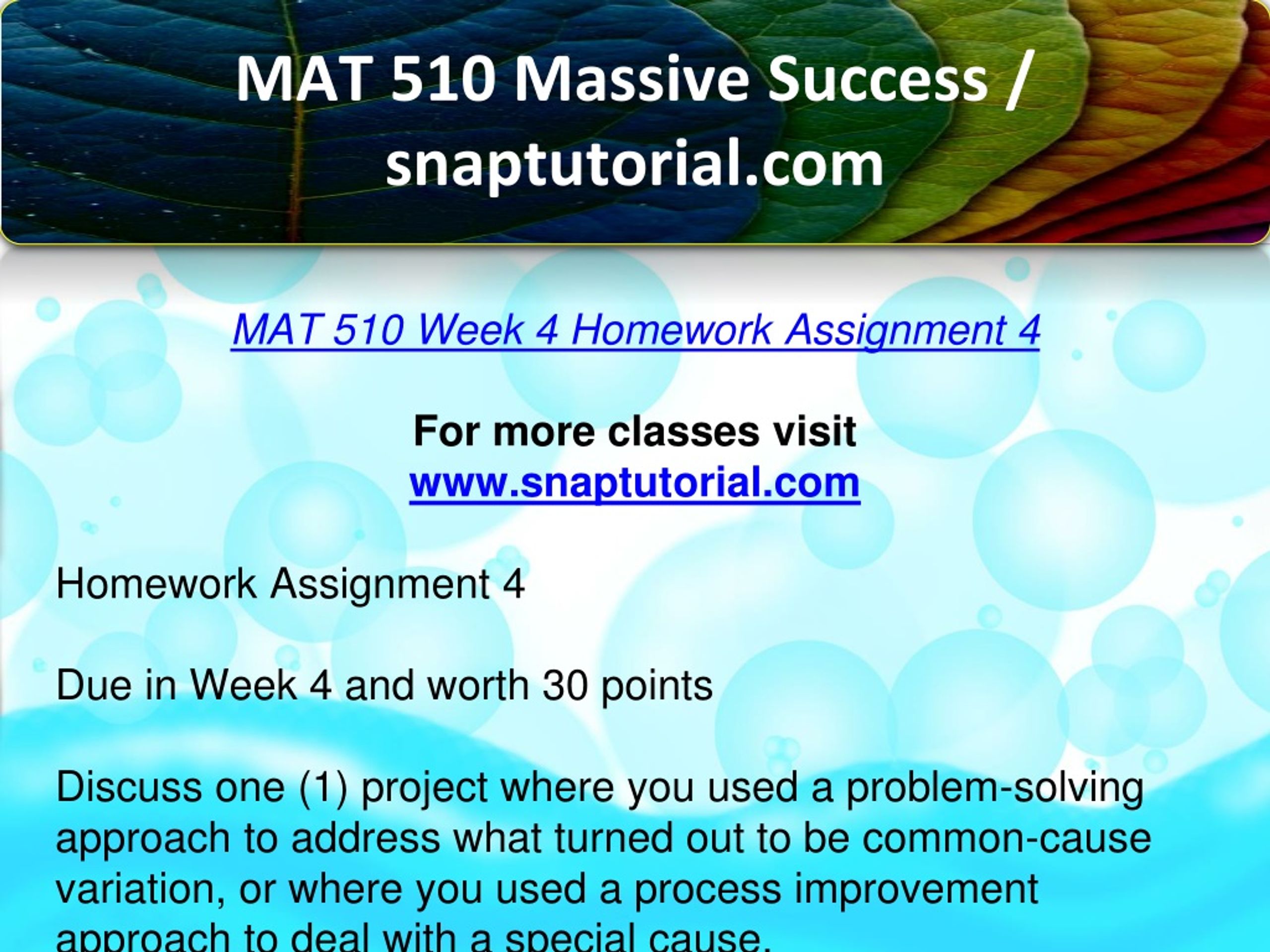 MAT 510 Massive Success / snaptutorial.com

MAT 510 Week 4 Homework Assignment 4

For more classes visit
www.snaptutorial.com

Homework Assignment 4

Due in Week 4 and worth 30 points

Discuss one (1) project where you used a problem-solving approach to address what turned out to be common-cause variation, or where you used a process improvement approach to deal with a special cause.